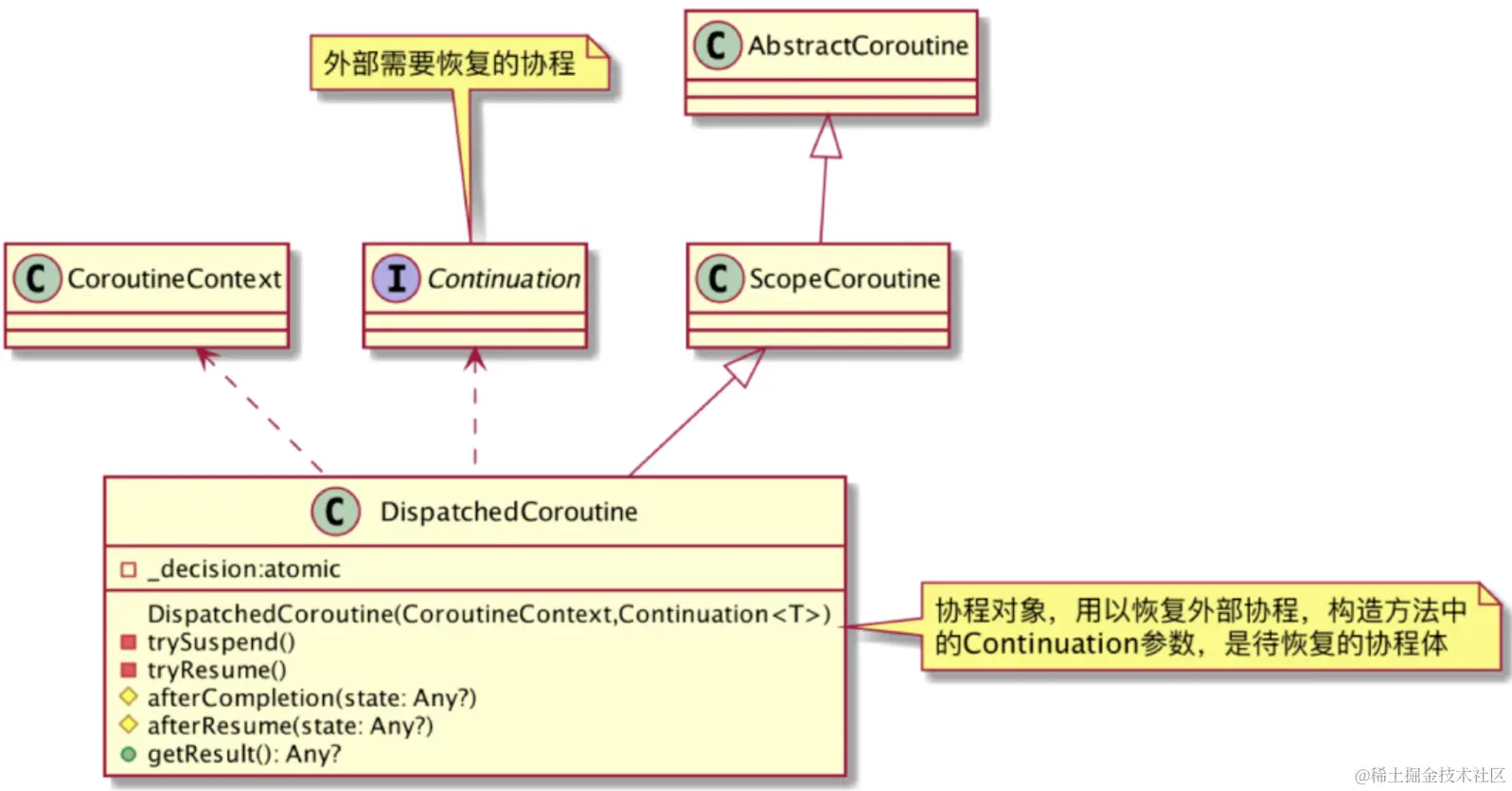 外部需要恢复的协程

C AbstractCoroutine

C CoroutineContext

I Continuation

C ScopeCoroutine

C DispatchedCoroutine

_decision:atomic

DispatchedCoroutine(CoroutineContext,Continuation<T>)
trySuspend()
tryResume()
afterCompletion(state: Any?)
afterResume(state: Any?)
getResult(): Any?

协程对象，用以恢复外部协程，构造方法中的Continuation参数，是待恢复的协程体

@稀土掘金技术社区